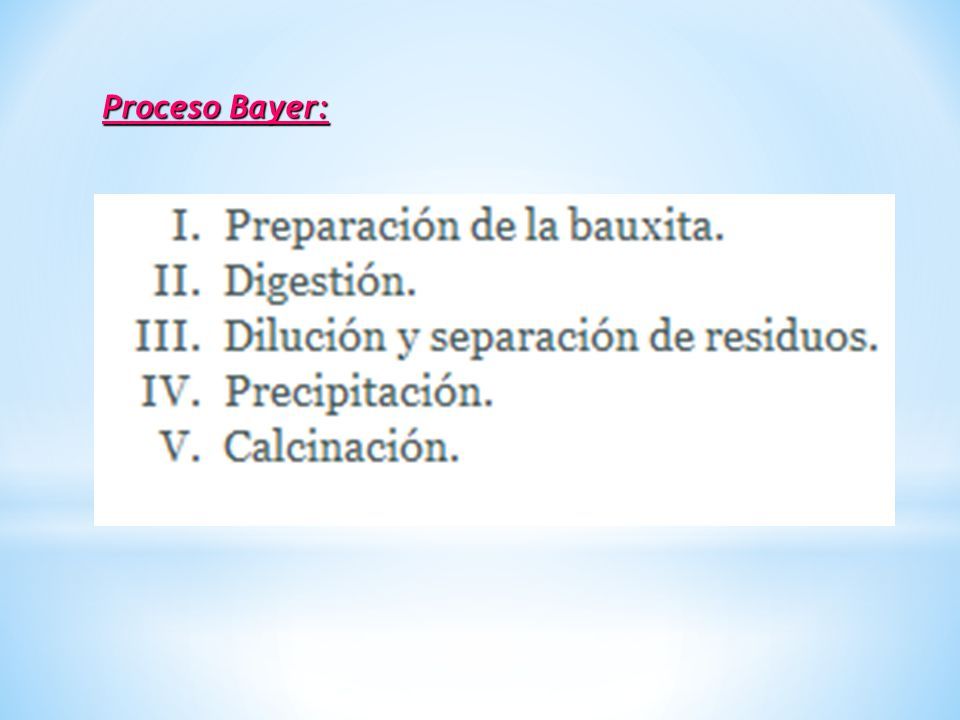 Proceso Bayer:

I. Preparación de la bauxita.
II. Digestión.
III. Dilución y separación de residuos.
IV. Precipitación.
V. Calcinación.